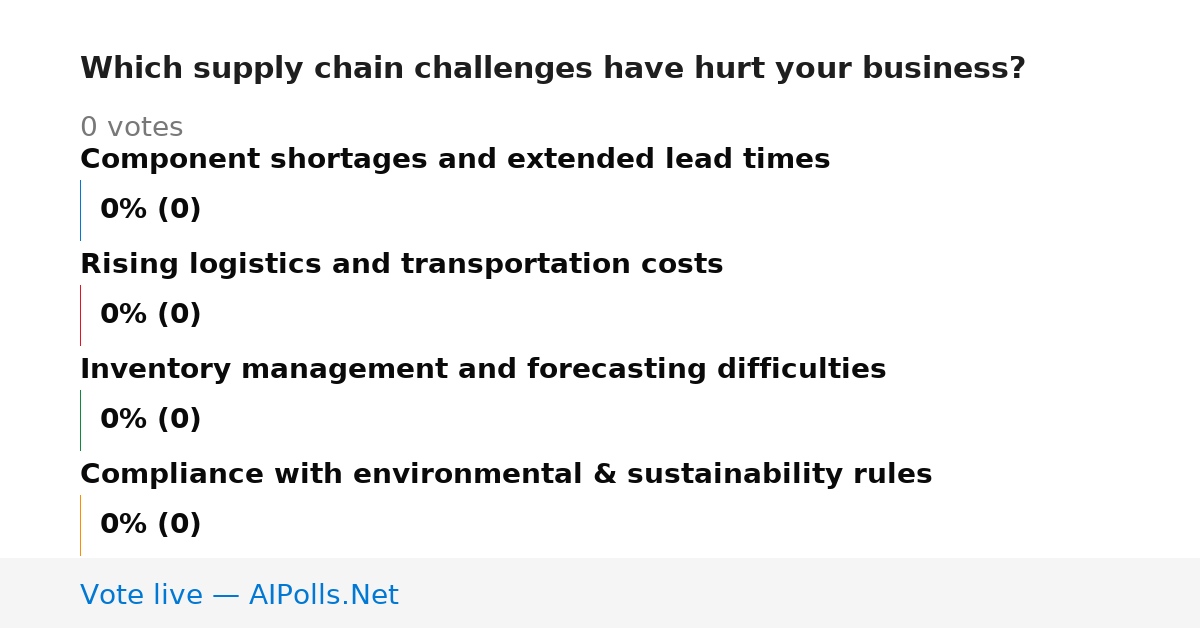 Which supply chain challenges have hurt your business?

0 votes

Component shortages and extended lead times

0% (0)

Rising logistics and transportation costs

0% (0)

Inventory management and forecasting difficulties

0% (0)

Compliance with environmental & sustainability rules

0% (0)

Vote live — AIPolls.Net